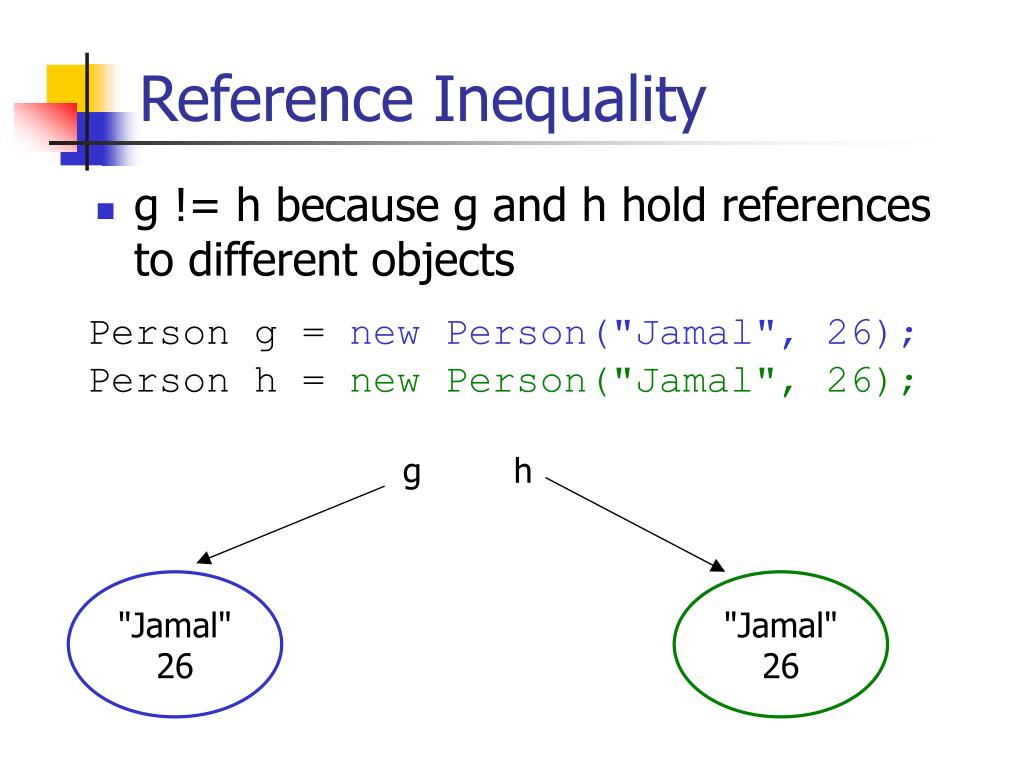 Reference Inequality

g != h because g and h hold references to different objects

Person g = new Person("Jamal", 26);
Person h = new Person("Jamal", 26);

g h

"Jamal"
26

"Jamal"
26